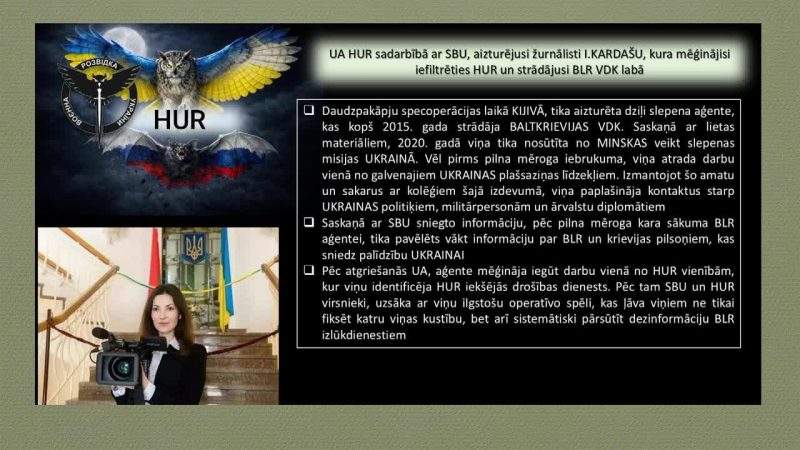 РОЗВІДКА
ВОЄННА
УКРАЇНИ
HUR

UA HUR sadarbībā ar SBU, aizturējusi žurnālisti I.KARDAŠU, kura mēģinājisi iefiltrēties HUR un strādājusi BLR VDK labā

❑ Daudzpakāpju specoperācijas laikā KIJIVĀ, tika aizturēta dziļi slepena aģente, kas kopš 2015. gada strādāja BALTKRIEVIJAS VDK. Saskaņā ar lietas materiāliem, 2020. gadā viņa tika nosūtīta no MINSKAS veikt slepenas misijas UKRAINĀ. Vēl pirms pilna mēroga iebrukuma, viņa atrada darbu vienā no galvenajiem UKRAINAS plašsaziņas līdzekļiem. Izmantojot šo amatu un sakarus ar kolēģiem šajā izdevumā, viņa paplašināja kontaktus starp UKRAINAS politiķiem, militārpersonām un ārvalstu diplomātiem
❑ Saskaņā ar SBU sniegto informāciju, pēc pilna mēroga kara sākuma BLR aģentei, tika pavēlēts vākt informāciju par BLR un krievijas pilsoņiem, kas sniedz palīdzību UKRAINAI
❑ Pēc atgriešanās UA, aģente mēģināja iegūt darbu vienā no HUR vienībām, kur viņu identificēja HUR iekšējās drošības dienests. Pēc tam SBU un HUR virsnieki, uzsāka ar viņu ilgstošu operatīvo spēli, kas ļāva viņiem ne tikai fiksēt katru viņas kustību, bet arī sistemātiski pārsūtīt dezinformāciju BLR izlūkdienestiem